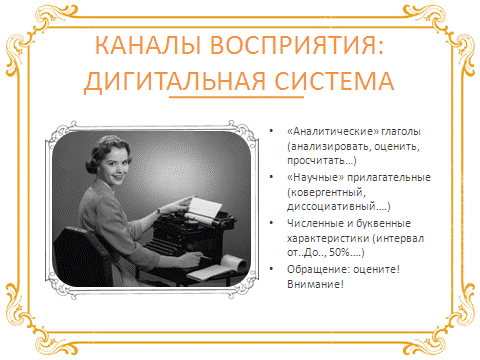 КАНАЛЫ ВОСПРИЯТИЯ: ДИГИТАЛЬНАЯ СИСТЕМА

• «Аналитические» глаголы (анализировать, оценить, просчитать…)
• «Научные» прилагательные (ковергентный, диссоциативный….)
• Численные и буквенные характеристики (интервал от..До.., 50%….)
• Обращение: оцените! Внимание!